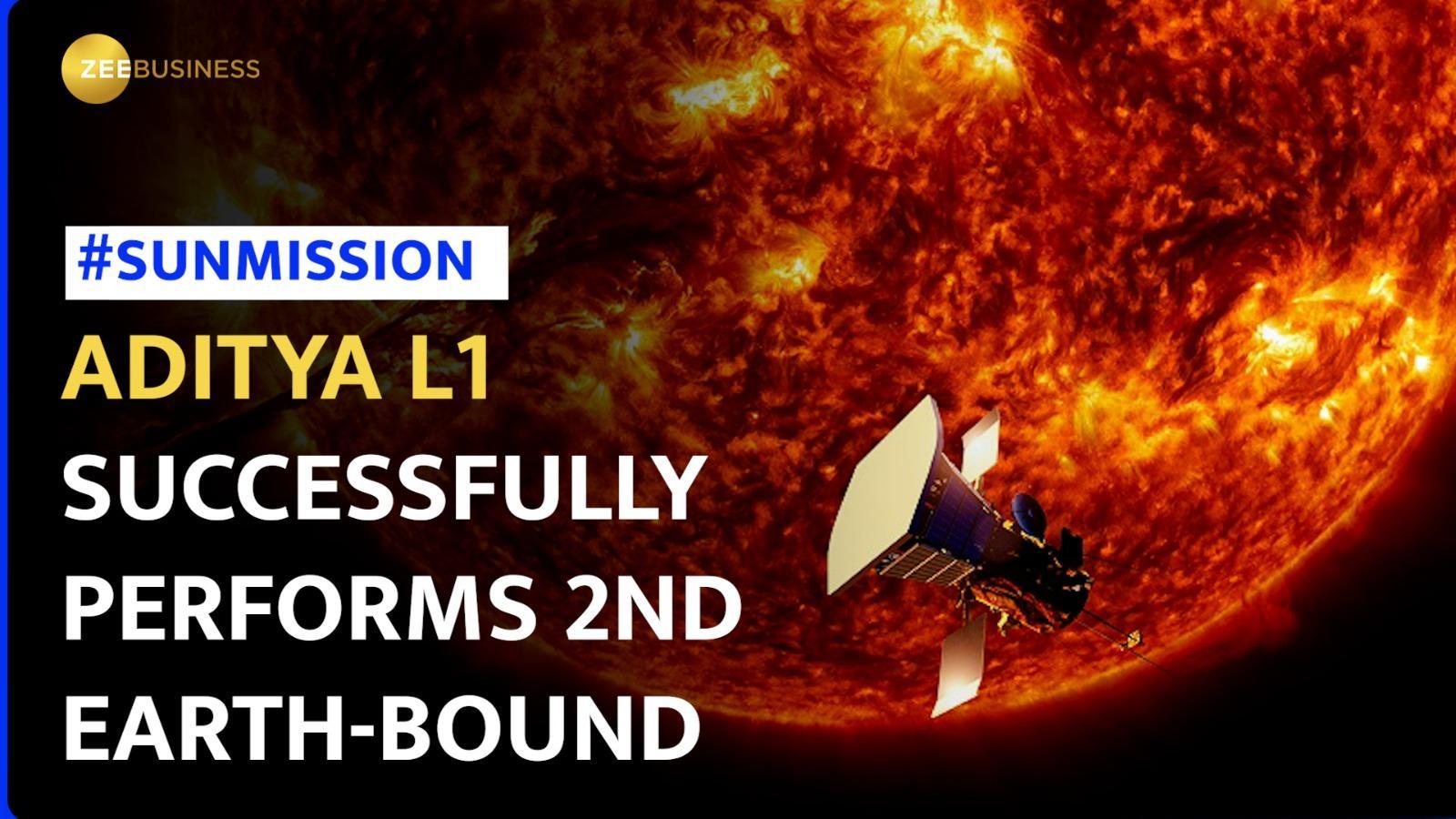 ZEEBUSINESS

#SUNMISSION

ADITYA L1 SUCCESSFULLY PERFORMS 2ND EARTH-BOUND